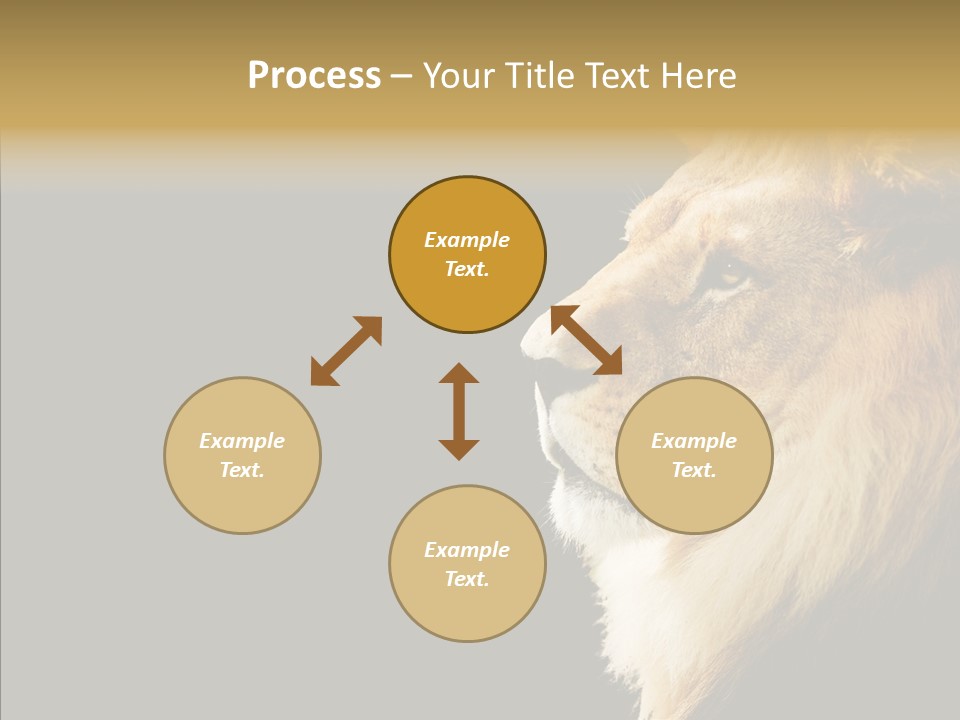 Process – Your Title Text Here

Example Text.

Example Text.

Example Text.

Example Text.